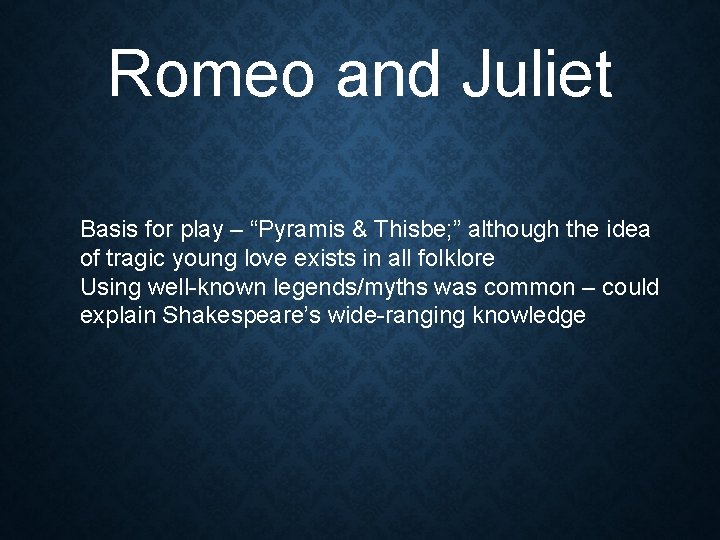 Romeo and Juliet

Basis for play – "Pyramis & Thisbe;" although the idea of tragic young love exists in all folklore

Using well-known legends/myths was common – could explain Shakespeare's wide-ranging knowledge